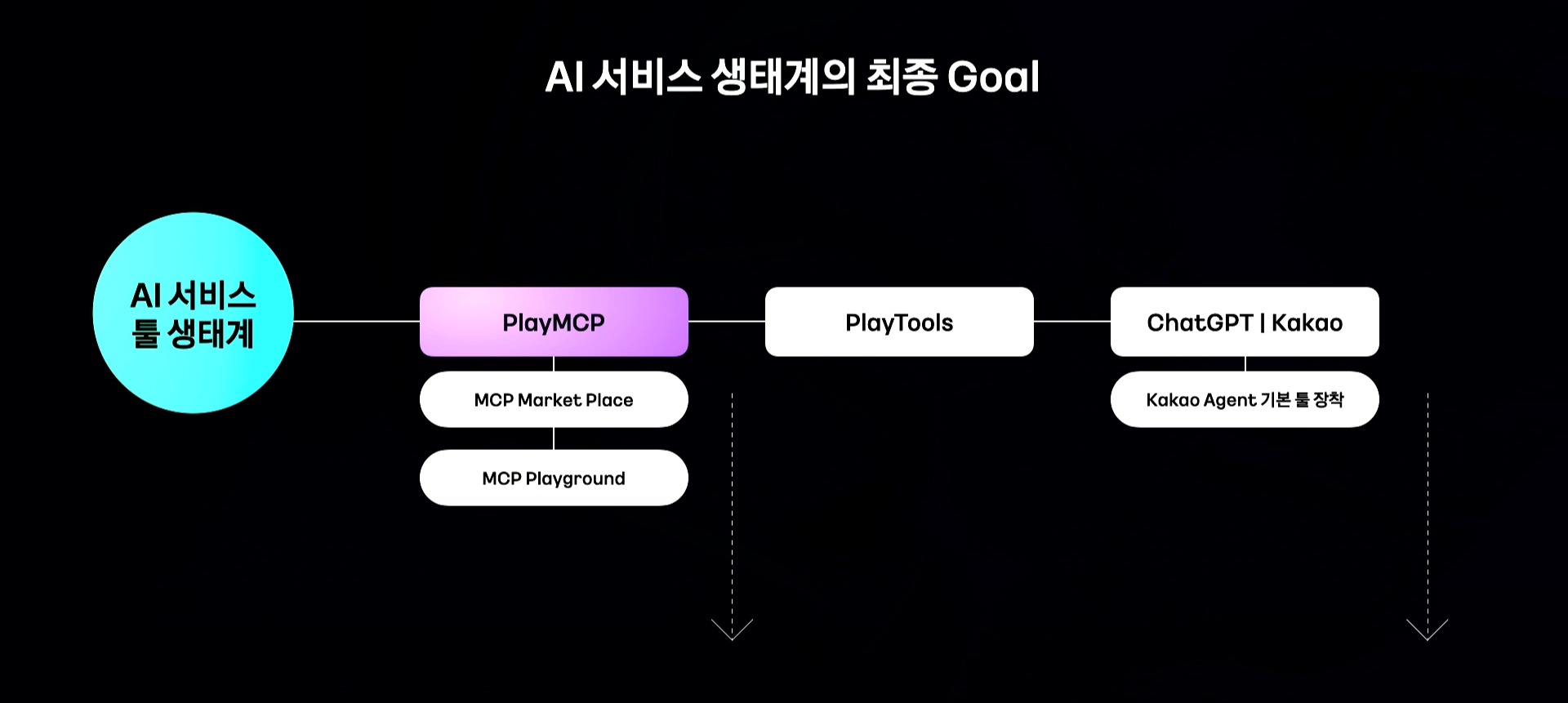 AI 서비스 생태계의 최종 Goal

AI 서비스 툴 생태계

PlayMCP

MCP Market Place

MCP Playground

PlayTools

ChatGPT | Kakao

Kakao Agent 기본 툴 장착